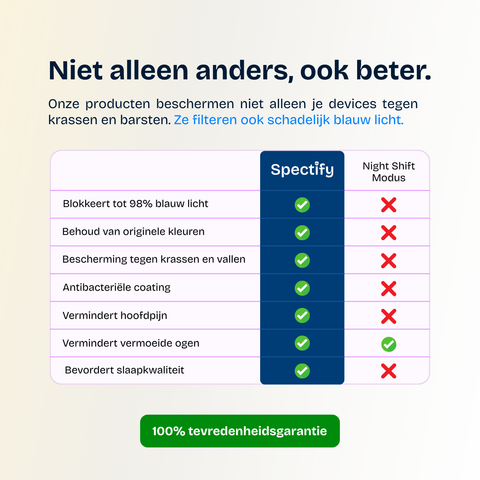 Niet alleen anders, ook beter.

Onze producten beschermen niet alleen je devices tegen krassen en barsten. Ze filteren ook schadelijk blauw licht.

| | Spectify | Night Shift Modus |
|---|---|---|
| Blokkeert tot 98% blauw licht | ✓ | ✗ |
| Behoud van originele kleuren | ✓ | ✗ |
| Bescherming tegen krassen en vallen | ✓ | ✗ |
| Antibacteriële coating | ✓ | ✗ |
| Vermindert hoofdpijn | ✓ | ✗ |
| Vermindert vermoeide ogen | ✓ | ✓ |
| Bevordert slaapkwaliteit | ✓ | ✗ |

100% tevredenheidsgarantie